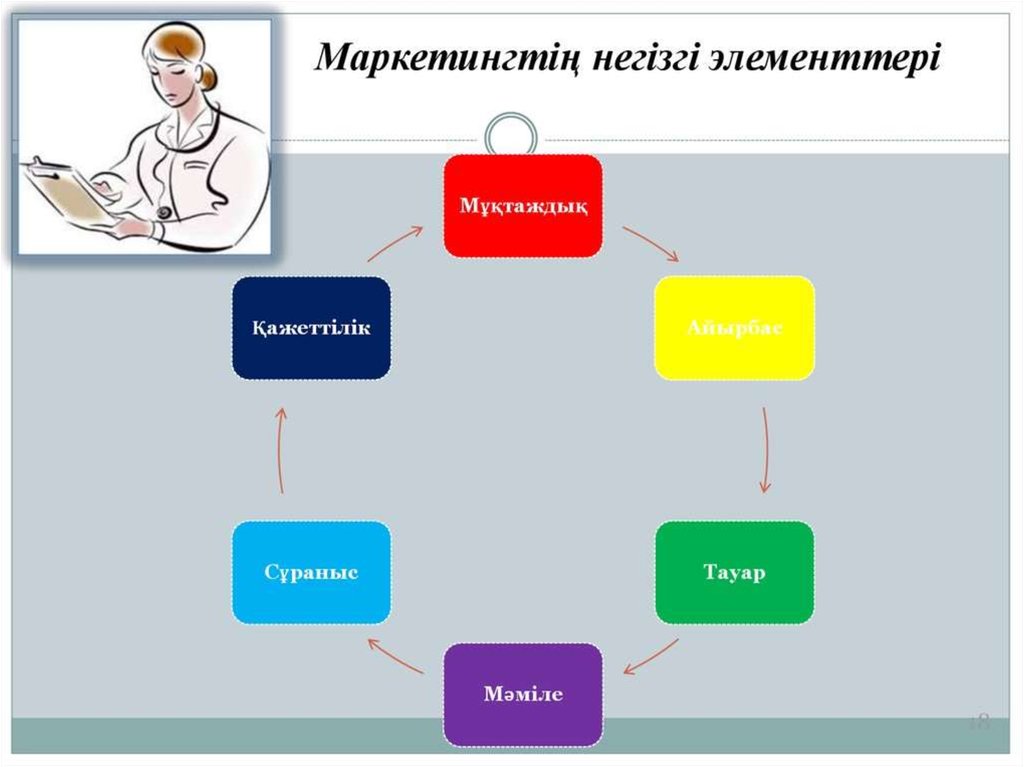 Маркетингтің негізгі элементтері

Мұқтаждық

Айырбас

Тауар

Мәміле

Сұраныс

Қажеттілік

18